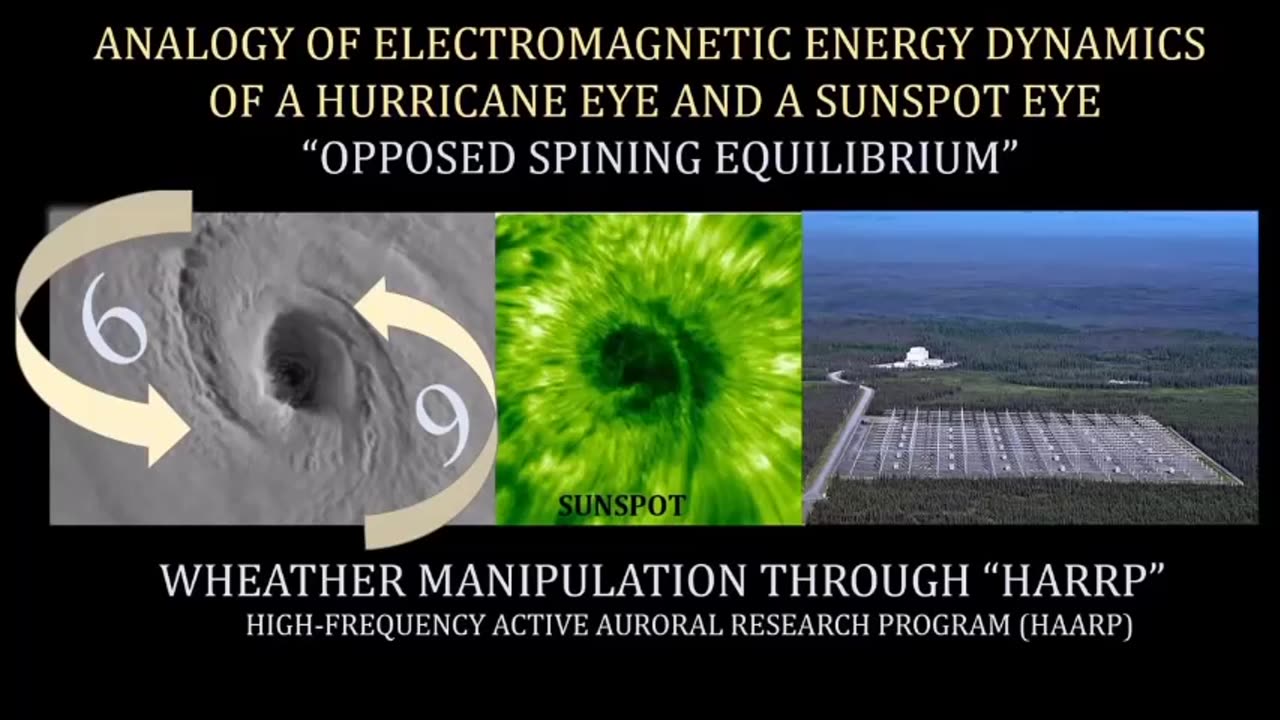 ANALOGY OF ELECTROMAGNETIC ENERGY DYNAMICS OF A HURRICANE EYE AND A SUNSPOT EYE
“OPPOSED SPINING EQUILIBRIUM”

6

9

SUNSPOT

WHEATHER MANIPULATION THROUGH “HARRP”
HIGH-FREQUENCY ACTIVE AURORAL RESEARCH PROGRAM (HAARP)